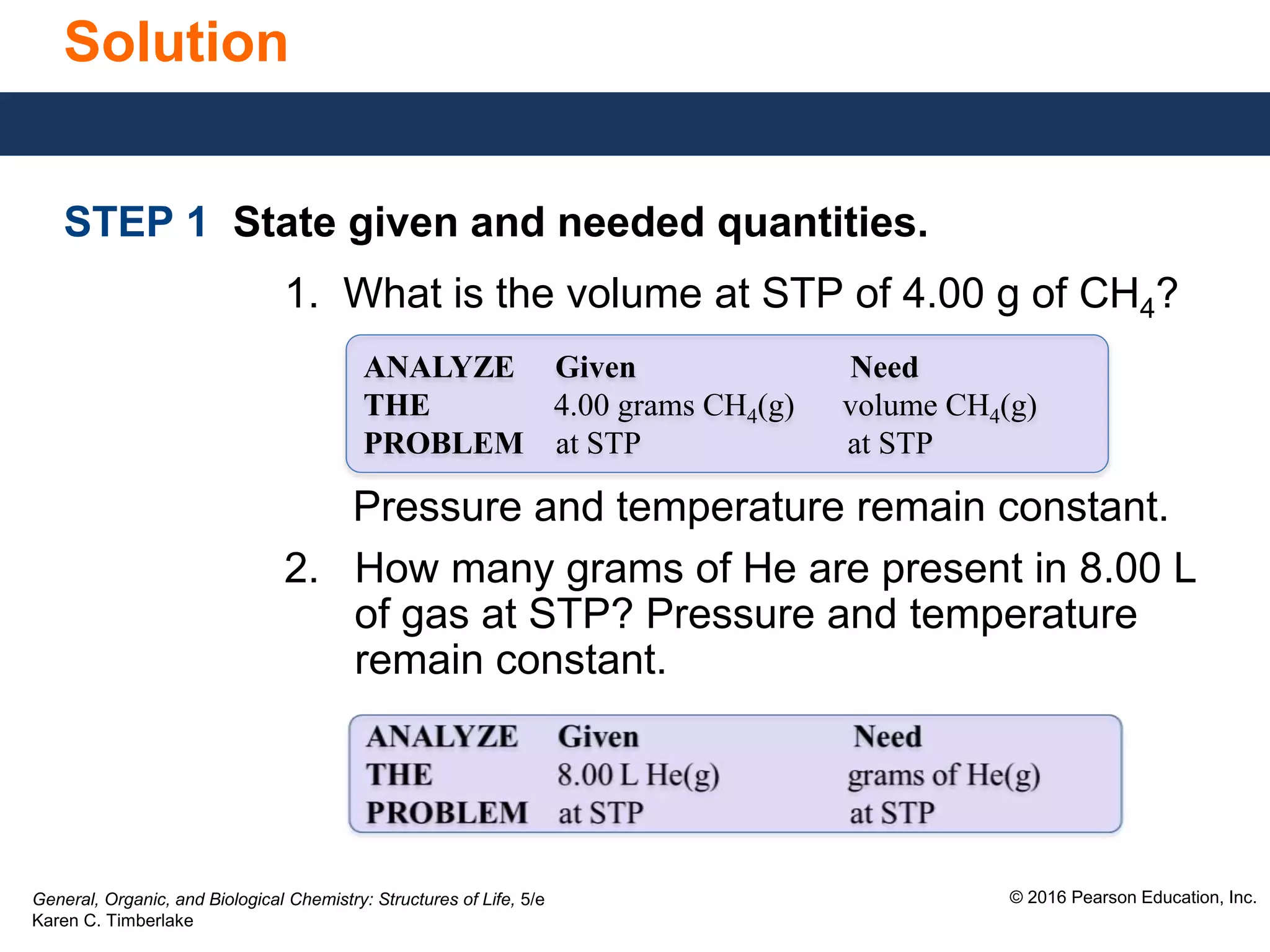 Solution

STEP 1 State given and needed quantities.

1. What is the volume at STP of 4.00 g of $CH_4$?

| ANALYZE THE PROBLEM | Given | Need |
|---|---|---|
| | 4.00 grams $CH_4(g)$ at STP | volume $CH_4(g)$ at STP |

Pressure and temperature remain constant.

2. How many grams of He are present in 8.00 L of gas at STP? Pressure and temperature remain constant.

| ANALYZE THE PROBLEM | Given | Need |
|---|---|---|
| | 8.00 L He(g) at STP | grams of He(g) at STP |

General, Organic, and Biological Chemistry: Structures of Life, 5/e
Karen C. Timberlake

© 2016 Pearson Education, Inc.